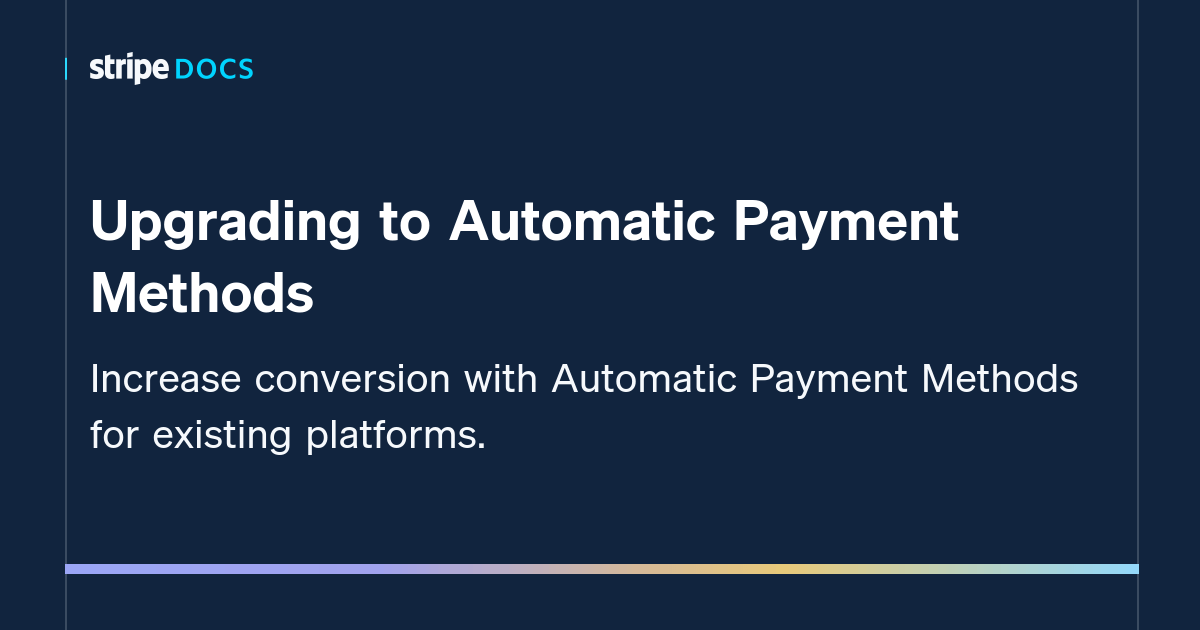 stripe DOCS

Upgrading to Automatic Payment Methods

Increase conversion with Automatic Payment Methods for existing platforms.